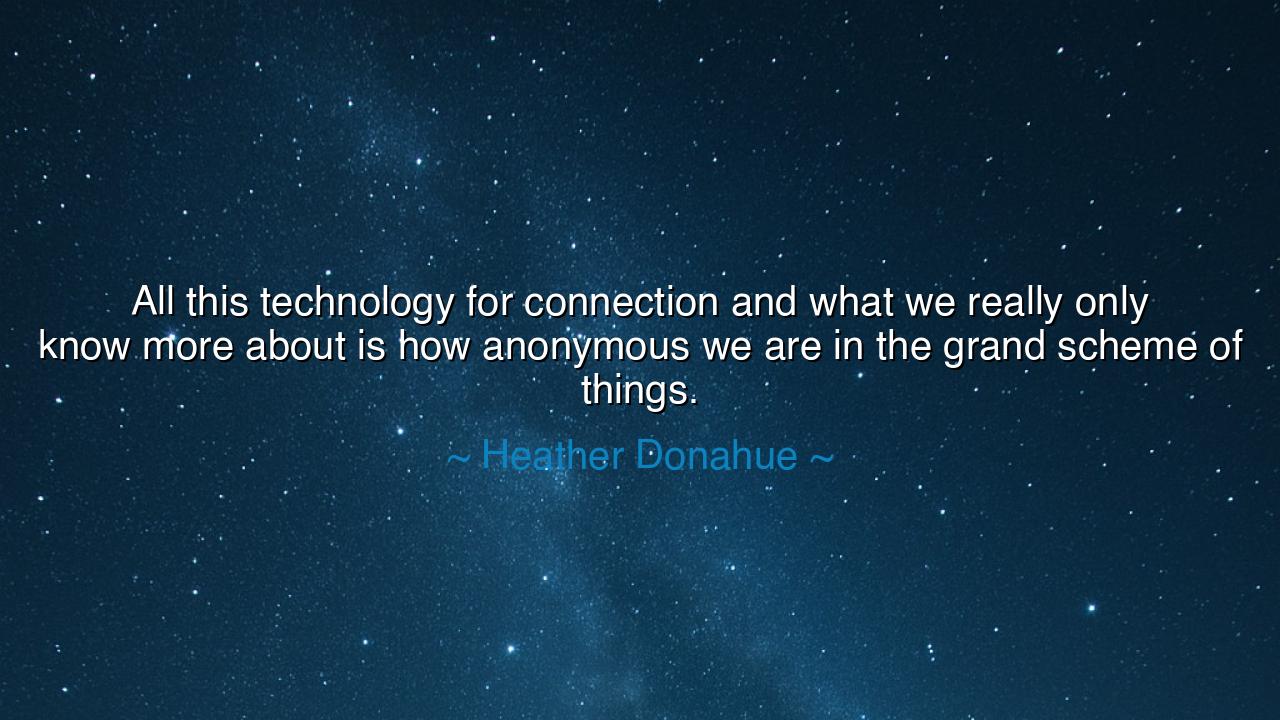 All this technology for connection and what we really only know more about is how anonymous we are in the grand scheme of things.

~ Heather Donahue ~